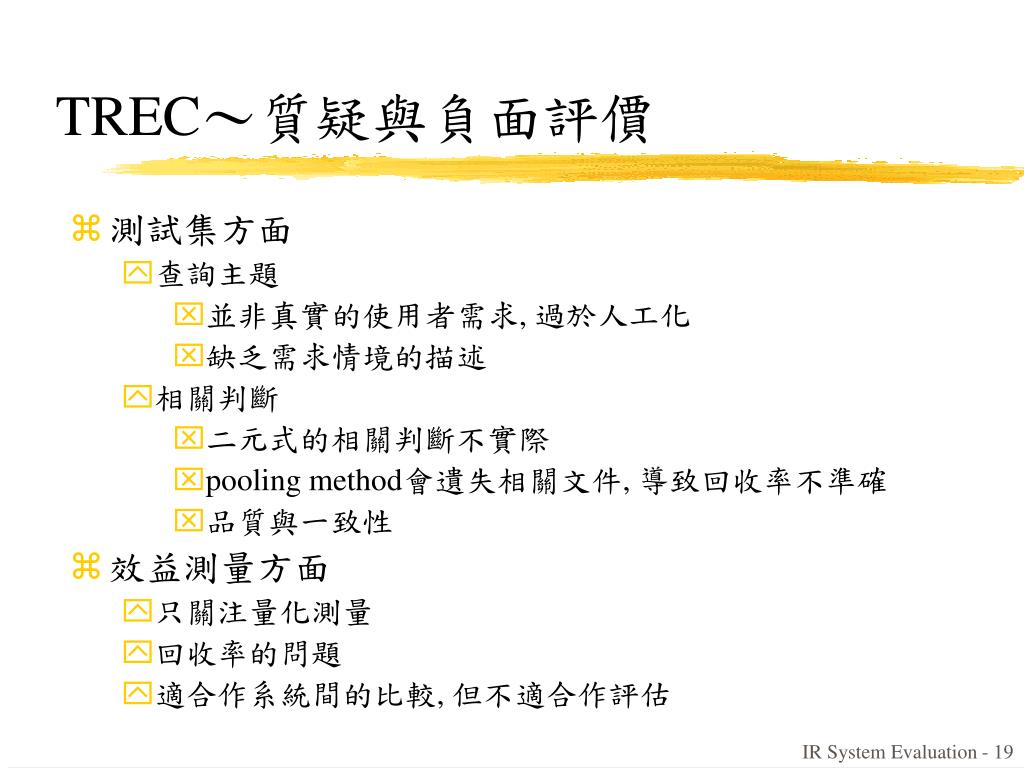 TREC～質疑與負面評價

測試集方面

查詢主題

並非真實的使用者需求, 過於人工化

缺乏需求情境的描述

相關判斷

二元式的相關判斷不實際

pooling method會遺失相關文件, 導致回收率不準確

品質與一致性

效益測量方面

只關注量化測量

回收率的問題

適合作系統間的比較, 但不適合作評估

IR System Evaluation - 19